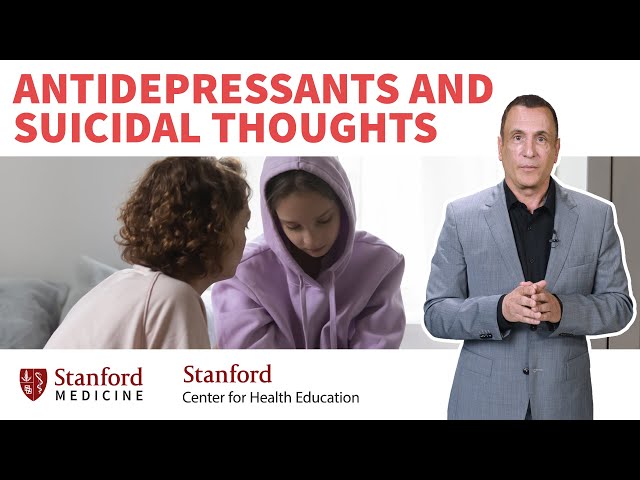 ANTIDEPRESSANTS AND SUICIDAL THOUGHTS

Stanford MEDICINE

Stanford
Center for Health Education